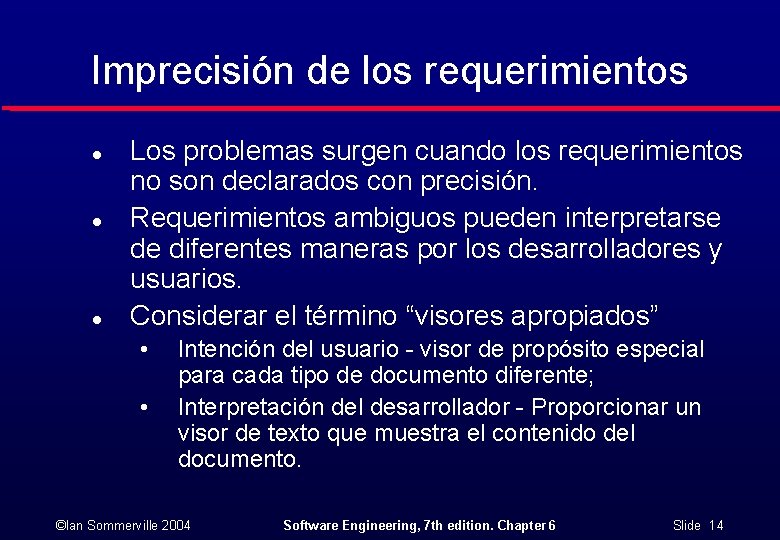 Imprecisión de los requerimientos

- Los problemas surgen cuando los requerimientos no son declarados con precisión.
- Requerimientos ambiguos pueden interpretarse de diferentes maneras por los desarrolladores y usuarios.
- Considerar el término “visores apropiados”
  - Intención del usuario - visor de propósito especial para cada tipo de documento diferente;
  - Interpretación del desarrollador - Proporcionar un visor de texto que muestra el contenido del documento.

©Ian Sommerville 2004 Software Engineering, 7th edition. Chapter 6 Slide 14